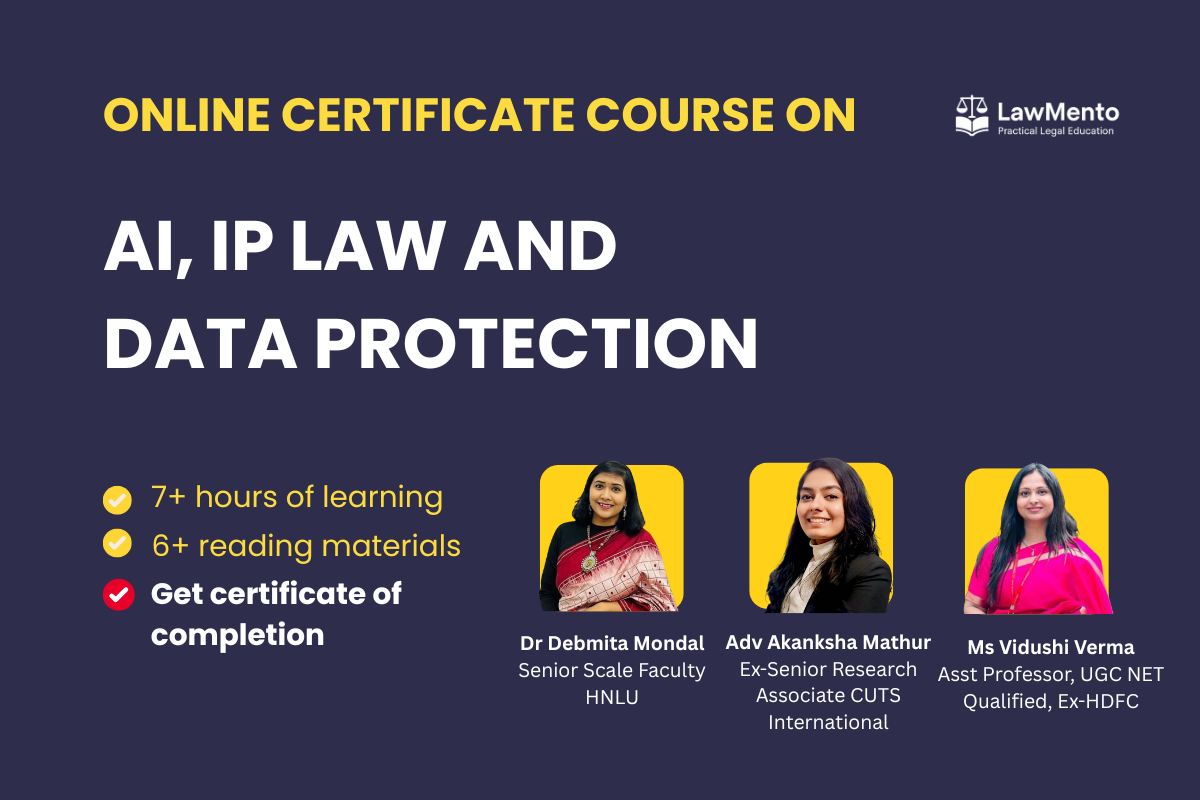 ONLINE CERTIFICATE COURSE ON

LawMento
Practical Legal Education

AI, IP LAW AND DATA PROTECTION

7+ hours of learning
6+ reading materials
Get certificate of completion

Dr Debmita Mondal
Senior Scale Faculty HNLU

Adv Akanksha Mathur
Ex-Senior Research Associate CUTS International

Ms Vidushi Verma
Asst Professor, UGC NET Qualified, Ex-HDFC